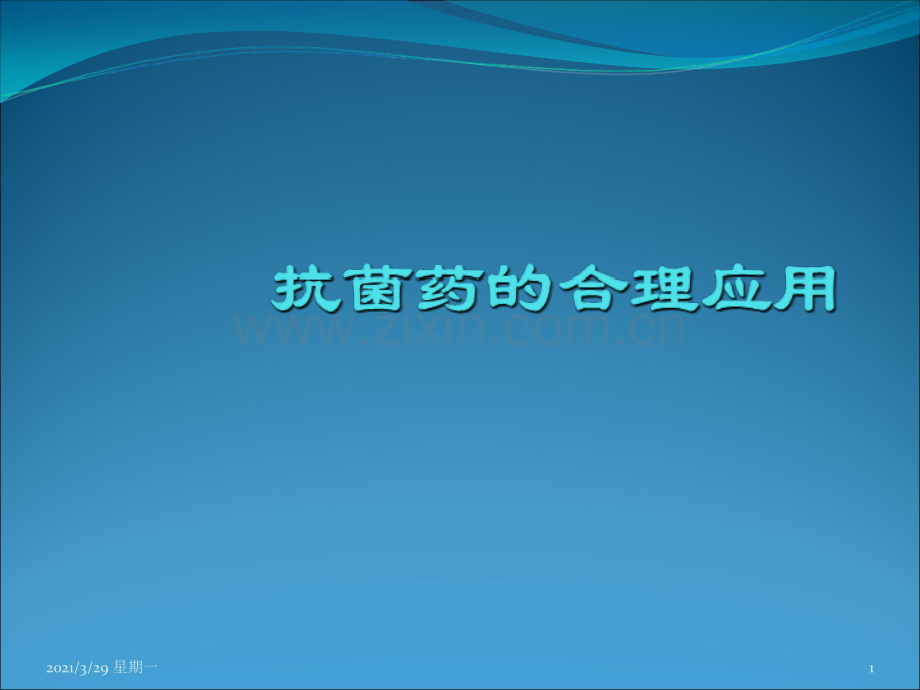 抗菌药的合理应用

www.zixin.com.cn

2021/3/29 星期一

1